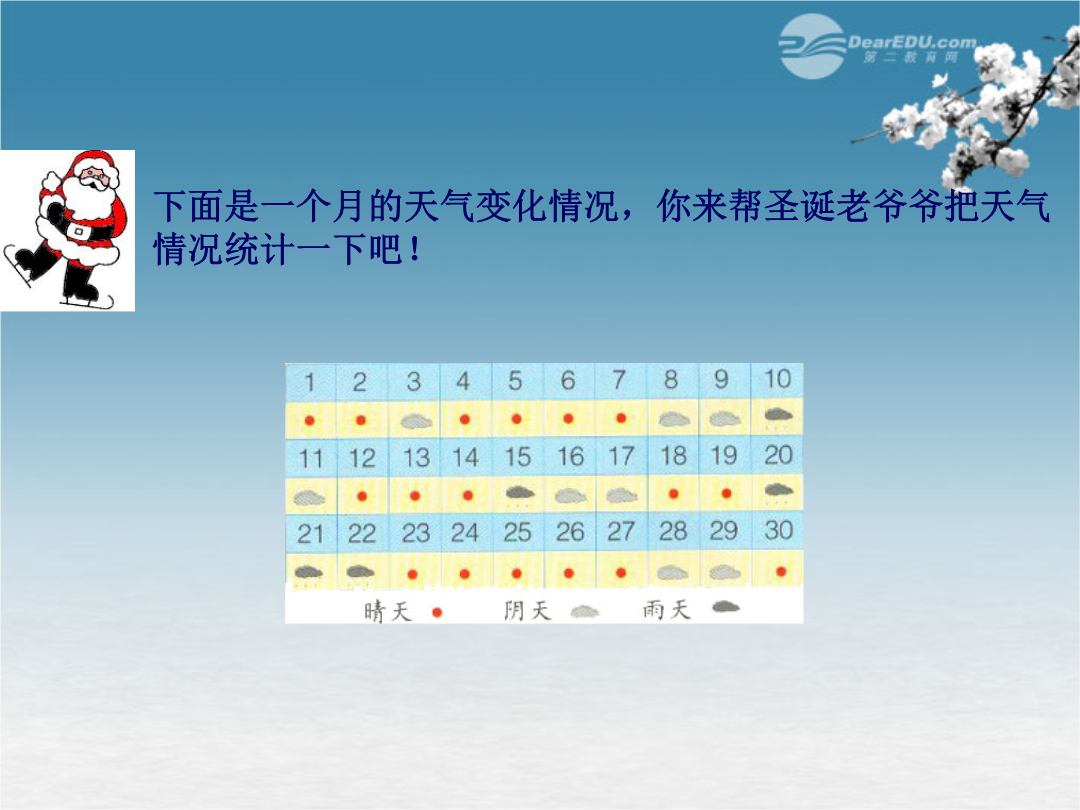 DearEDU.com
第二教育网

下面是一个月的天气变化情况，你来帮圣诞老爷爷把天气情况统计一下吧！

| 1 | 2 | 3 | 4 | 5 | 6 | 7 | 8 | 9 | 10 |
|---|---|---|---|---|---|---|---|---|---|
| 11 | 12 | 13 | 14 | 15 | 16 | 17 | 18 | 19 | 20 |
| 21 | 22 | 23 | 24 | 25 | 26 | 27 | 28 | 29 | 30 |

晴天 阴天 雨天